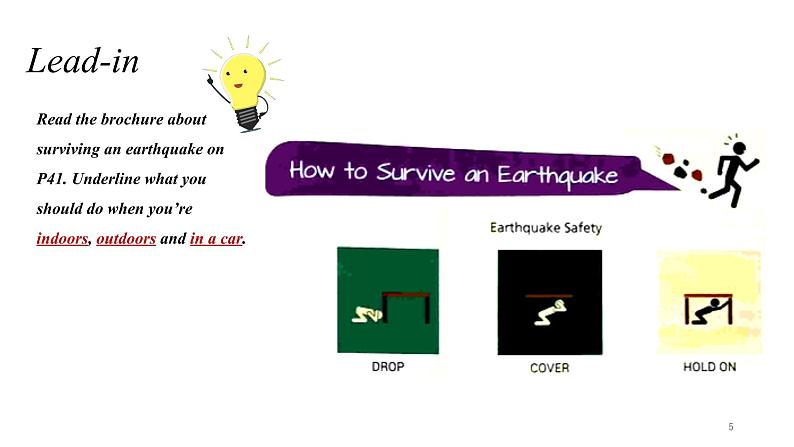 Lead-in

Read the brochure about surviving an earthquake on P41. Underline what you should do when you're indoors, outdoors and in a car.

How to Survive an Earthquake

Earthquake Safety

DROP

COVER

HOLD ON

5